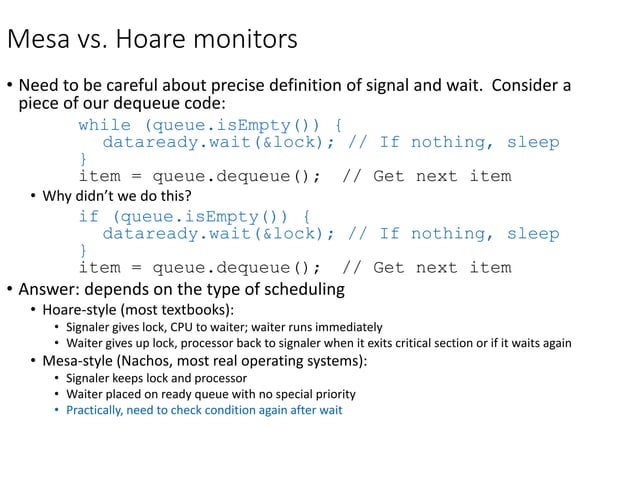 Mesa vs. Hoare monitors

• Need to be careful about precise definition of signal and wait. Consider a piece of our dequeue code:

while (queue.isEmpty()) {
  dataready.wait(&lock); // If nothing, sleep
}
item = queue.dequeue(); // Get next item

• Why didn't we do this?

if (queue.isEmpty()) {
  dataready.wait(&lock); // If nothing, sleep
}
item = queue.dequeue(); // Get next item

• Answer: depends on the type of scheduling
• Hoare-style (most textbooks):
• Signaler gives lock, CPU to waiter; waiter runs immediately
• Waiter gives up lock, processor back to signaler when it exits critical section or if it waits again
• Mesa-style (Nachos, most real operating systems):
• Signaler keeps lock and processor
• Waiter placed on ready queue with no special priority
• Practically, need to check condition again after wait